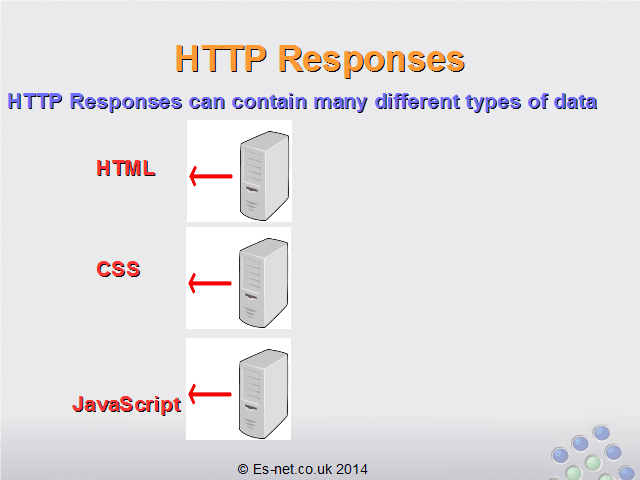 HTTP Responses

HTTP Responses can contain many different types of data

HTML

CSS

JavaScript

© Es-net.co.uk 2014